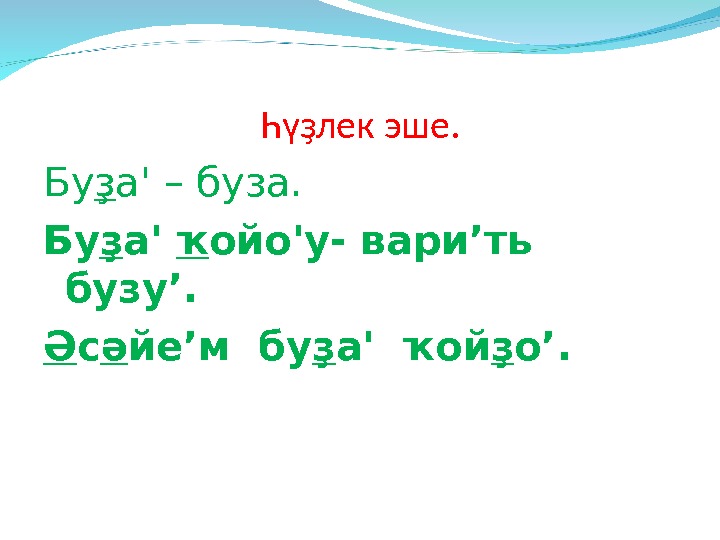 Һүҙлек эше.

Буҙа' – буза.

Буҙа' ҡойо'у- вари’ть бузу’.

Әсәйе’м буҙа' ҡойҙо’.